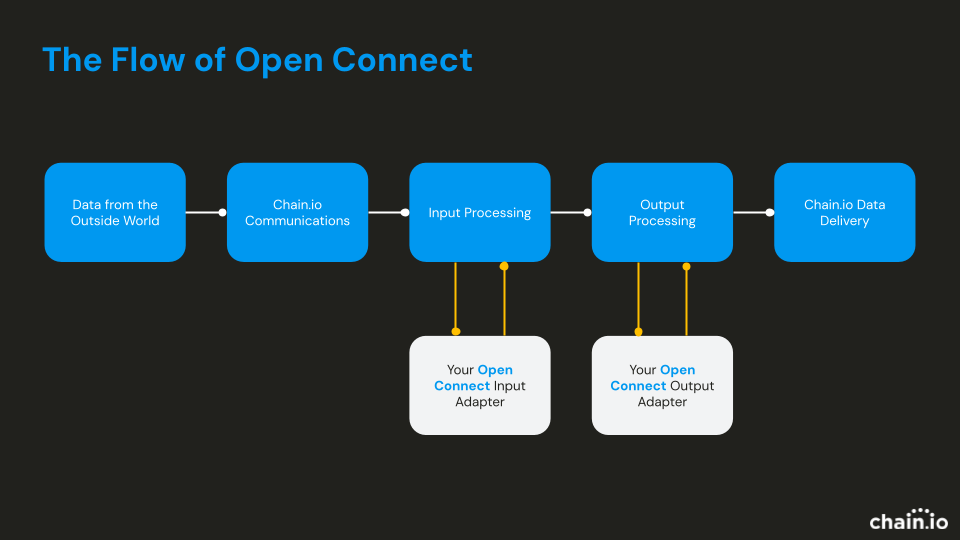 The Flow of Open Connect

Data from the Outside World

Chain.io Communications

Input Processing

Output Processing

Chain.io Data Delivery

Your Open Connect Input Adapter

Your Open Connect Output Adapter

chain.io